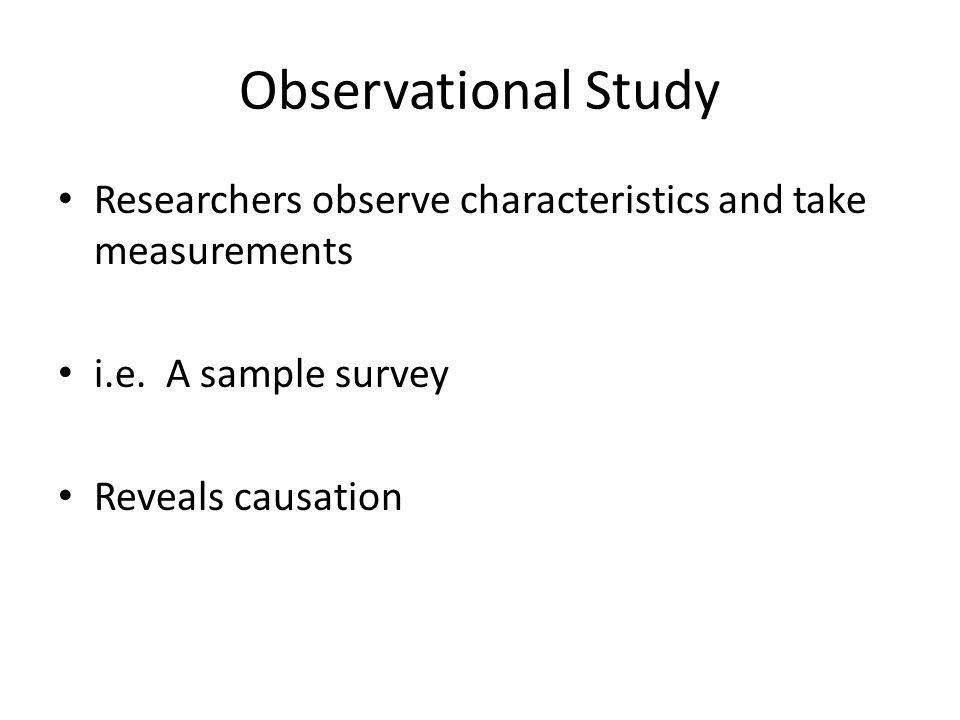 Observational Study

• Researchers observe characteristics and take measurements

• i.e. A sample survey

• Reveals causation